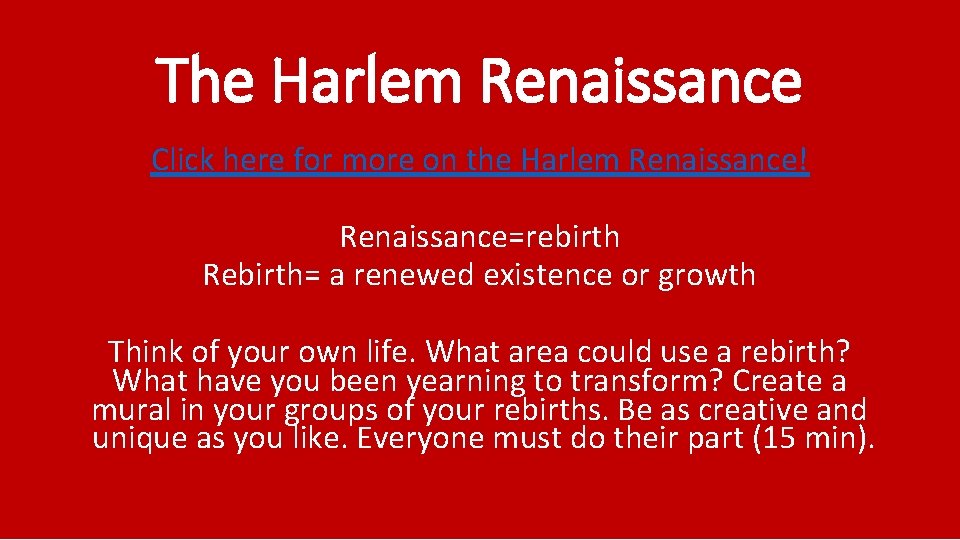 The Harlem Renaissance

Click here for more on the Harlem Renaissance!

Renaissance=rebirth
Rebirth= a renewed existence or growth

Think of your own life. What area could use a rebirth? What have you been yearning to transform? Create a mural in your groups of your rebirths. Be as creative and unique as you like. Everyone must do their part (15 min).